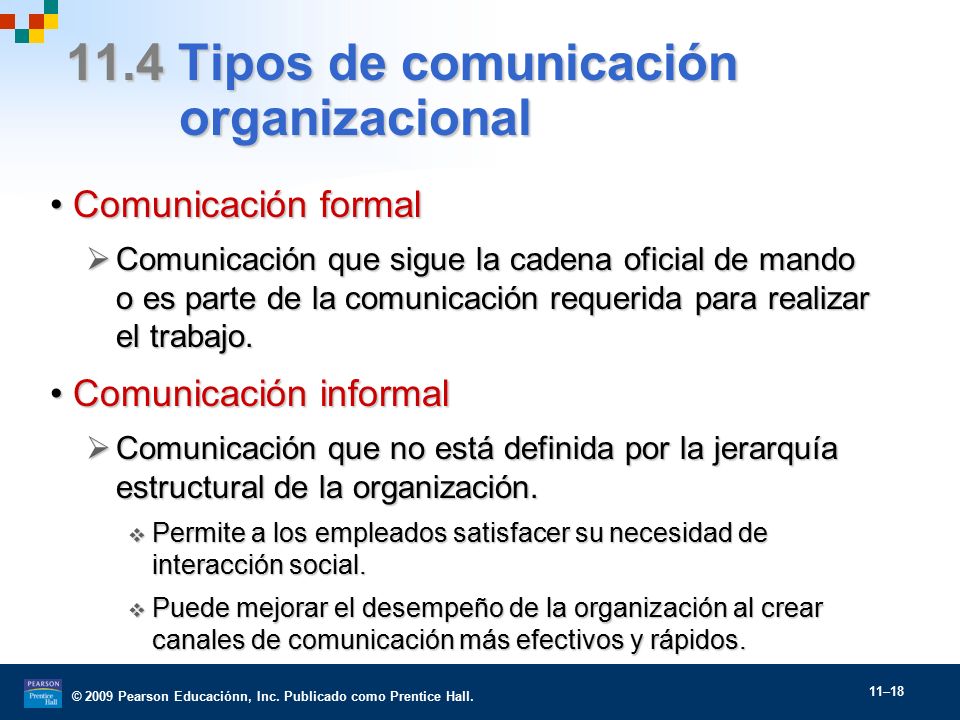 11.4 Tipos de comunicación organizacional

• Comunicación formal

➢ Comunicación que sigue la cadena oficial de mando o es parte de la comunicación requerida para realizar el trabajo.

• Comunicación informal

➢ Comunicación que no está definida por la jerarquía estructural de la organización.

❖ Permite a los empleados satisfacer su necesidad de interacción social.

❖ Puede mejorar el desempeño de la organización al crear canales de comunicación más efectivos y rápidos.

PEARSON Prentice Hall

© 2009 Pearson Educaciónn, Inc. Publicado como Prentice Hall.

11–18